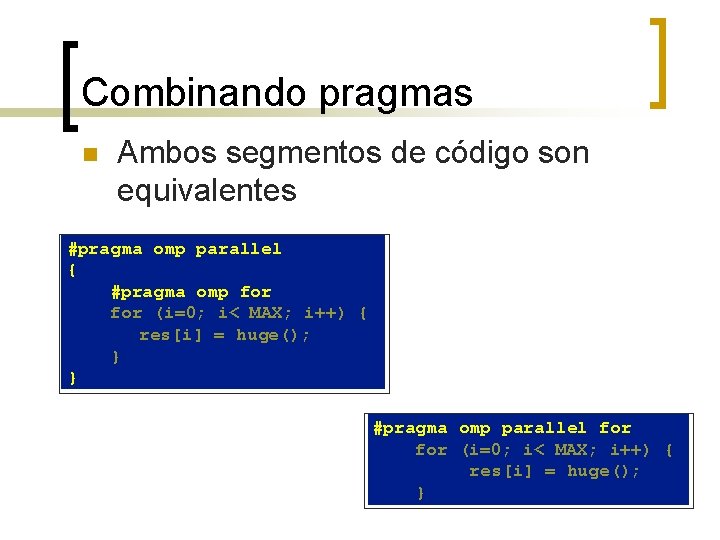 Combinando pragmas

Ambos segmentos de código son equivalentes

#pragma omp parallel
{
    #pragma omp for
    for (i=0; i< MAX; i++) {
        res[i] = huge();
    }
}

#pragma omp parallel for
    for (i=0; i< MAX; i++) {
        res[i] = huge();
    }